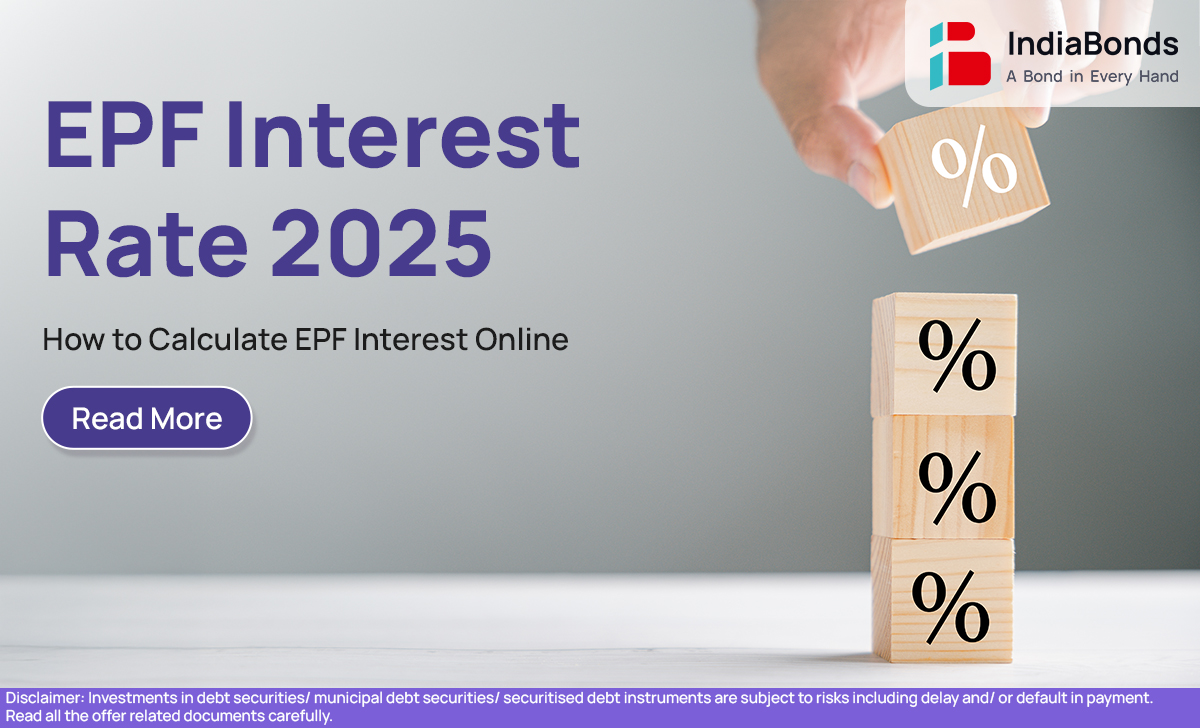 IndiaBonds
A Bond in Every Hand

EPF Interest Rate 2025

How to Calculate EPF Interest Online

Read More

%

%

%

%

Disclaimer: Investments in debt securities/ municipal debt securities/ securitised debt instruments are subject to risks including delay and/ or default in payment. Read all the offer related documents carefully.